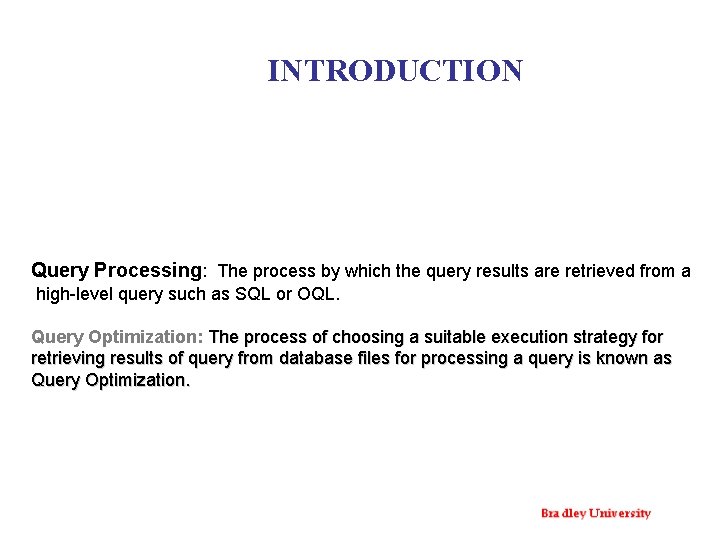 INTRODUCTION

Query Processing: The process by which the query results are retrieved from a high-level query such as SQL or OQL.

Query Optimization: The process of choosing a suitable execution strategy for retrieving results of query from database files for processing a query is known as Query Optimization.

Bradley University